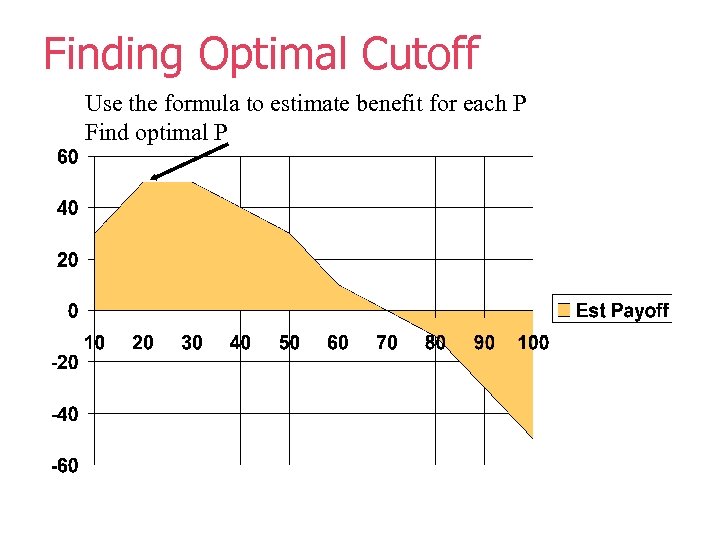 Finding Optimal Cutoff

Use the formula to estimate benefit for each P
Find optimal P

60
40
20
0
-20
-40
-60

10 20 30 40 50 60 70 80 90 100

Est Payoff